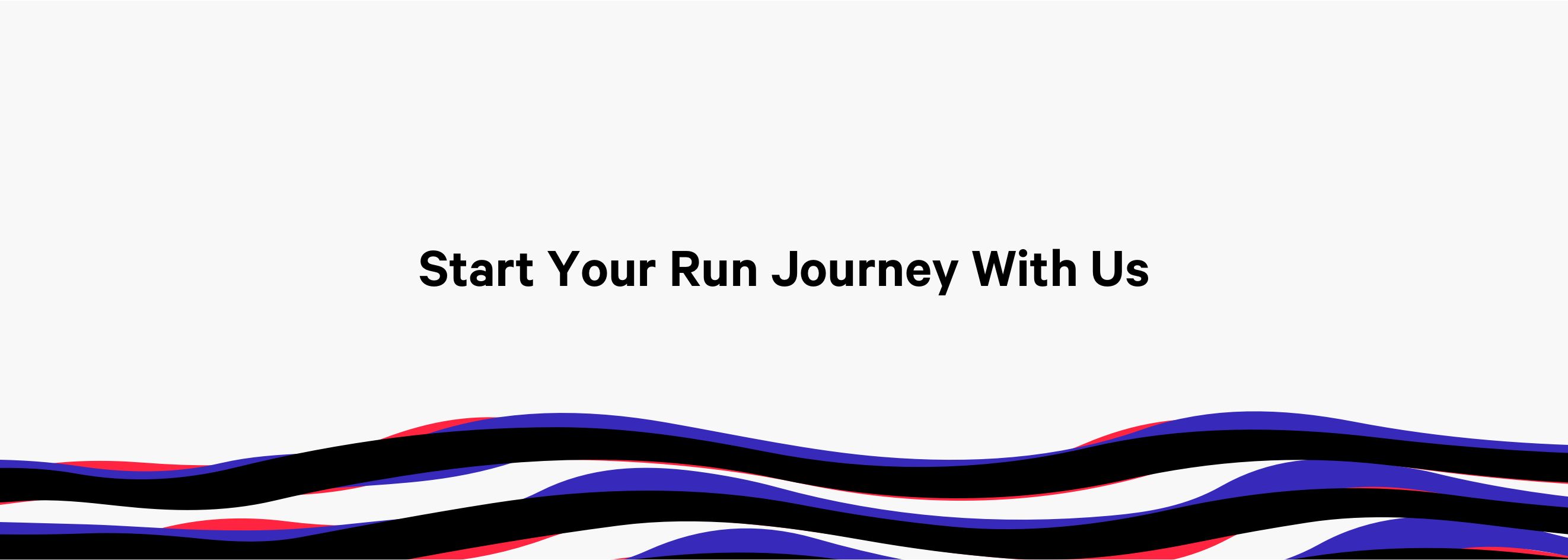 Start Your Run Journey With Us